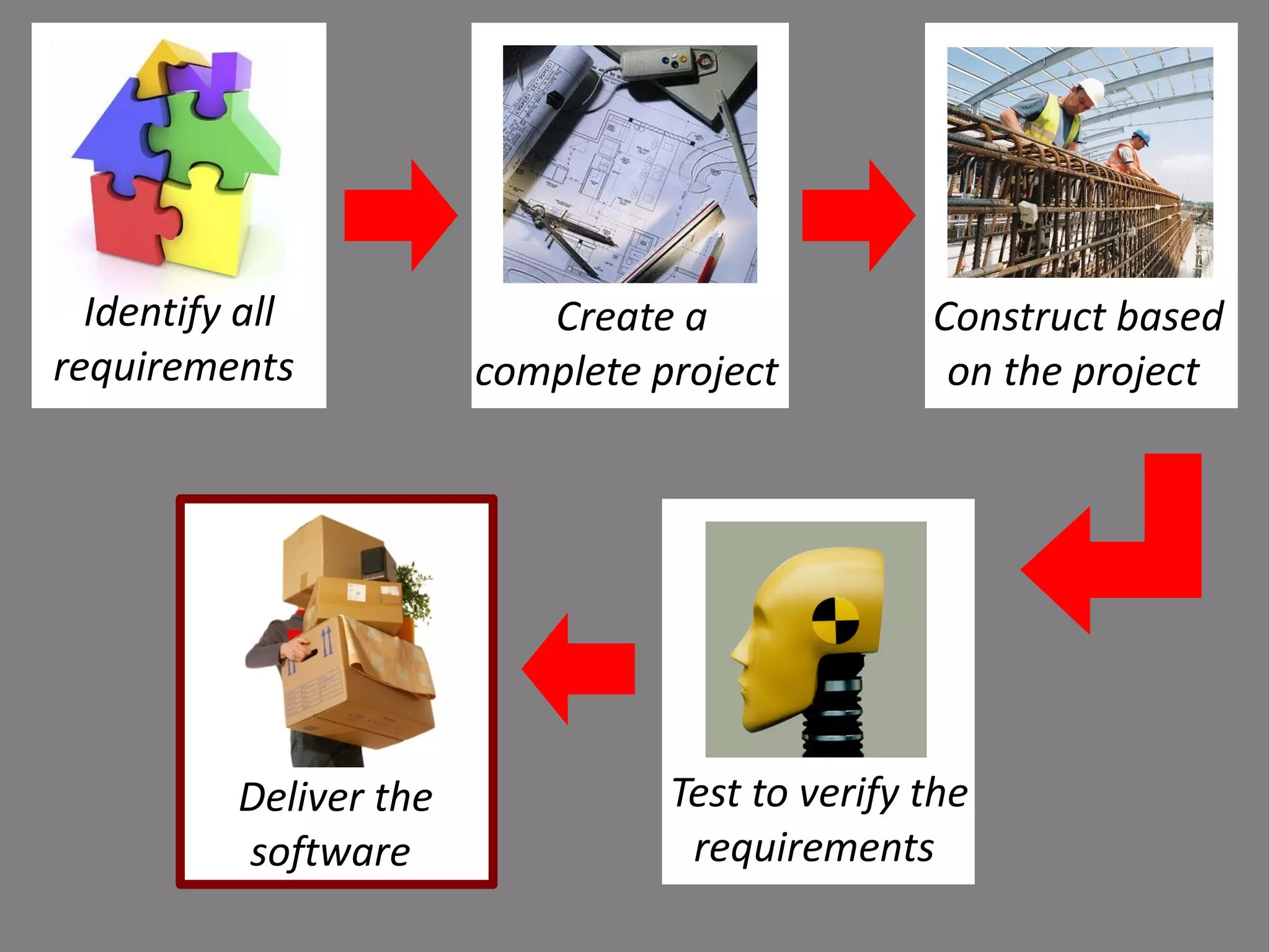 Identify all requirements

Create a complete project

Construct based on the project

Test to verify the requirements

Deliver the software